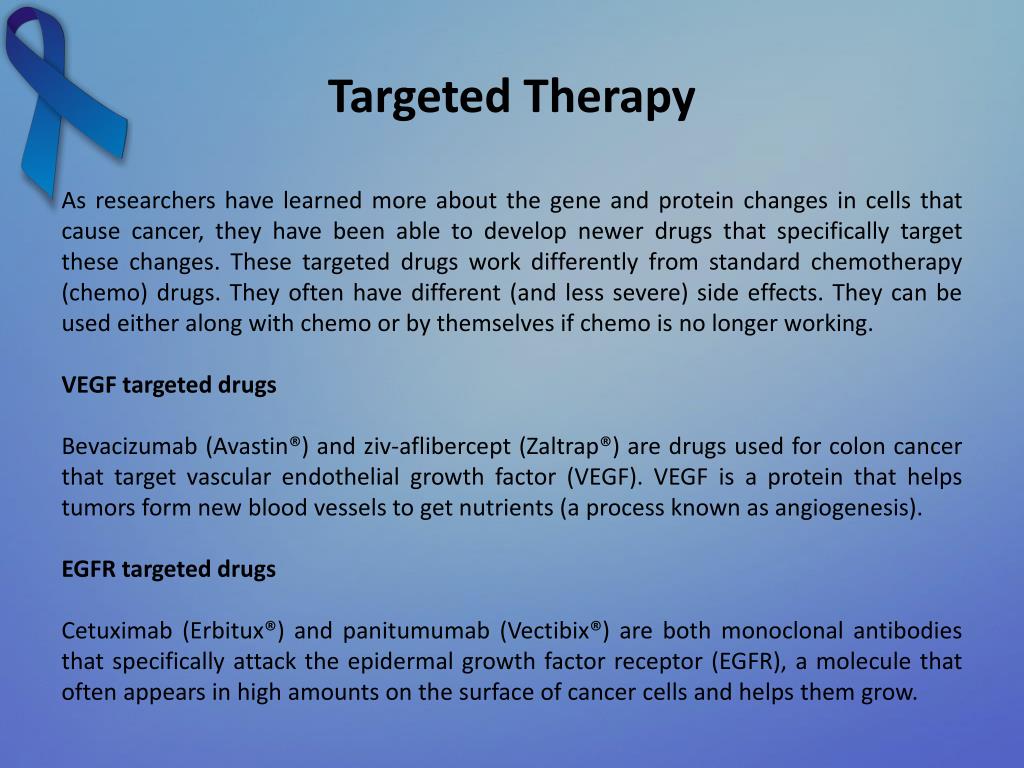 Targeted Therapy

As researchers have learned more about the gene and protein changes in cells that cause cancer, they have been able to develop newer drugs that specifically target these changes. These targeted drugs work differently from standard chemotherapy (chemo) drugs. They often have different (and less severe) side effects. They can be used either along with chemo or by themselves if chemo is no longer working.

VEGF targeted drugs

Bevacizumab (Avastin®) and ziv-aflibercept (Zaltrap®) are drugs used for colon cancer that target vascular endothelial growth factor (VEGF). VEGF is a protein that helps tumors form new blood vessels to get nutrients (a process known as angiogenesis).

EGFR targeted drugs

Cetuximab (Erbitux®) and panitumumab (Vectibix®) are both monoclonal antibodies that specifically attack the epidermal growth factor receptor (EGFR), a molecule that often appears in high amounts on the surface of cancer cells and helps them grow.